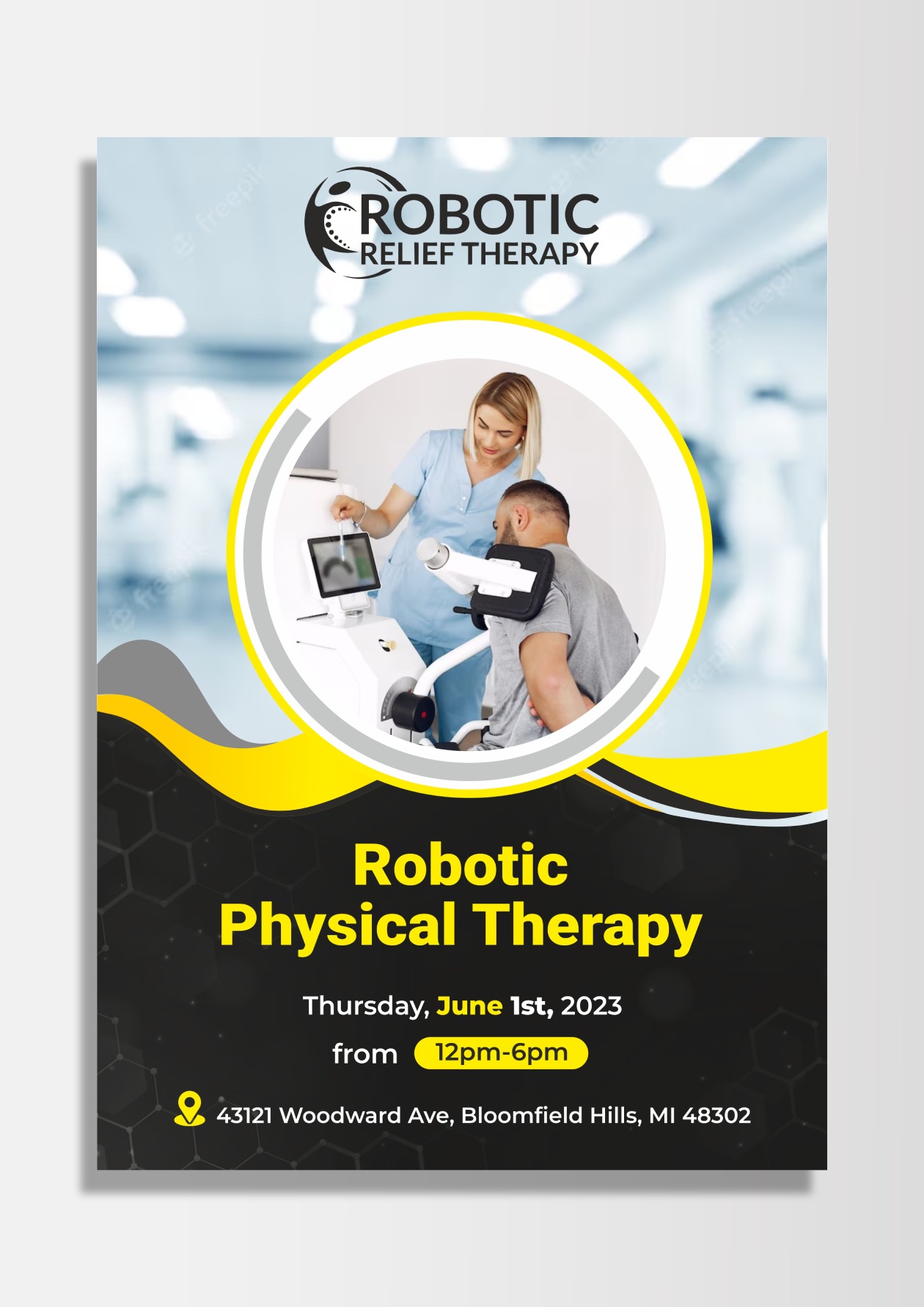 ROBOTIC
RELIEF THERAPY

Robotic
Physical Therapy

Thursday, June 1st, 2023
from 12pm-6pm

43121 Woodward Ave, Bloomfield Hills, MI 48302